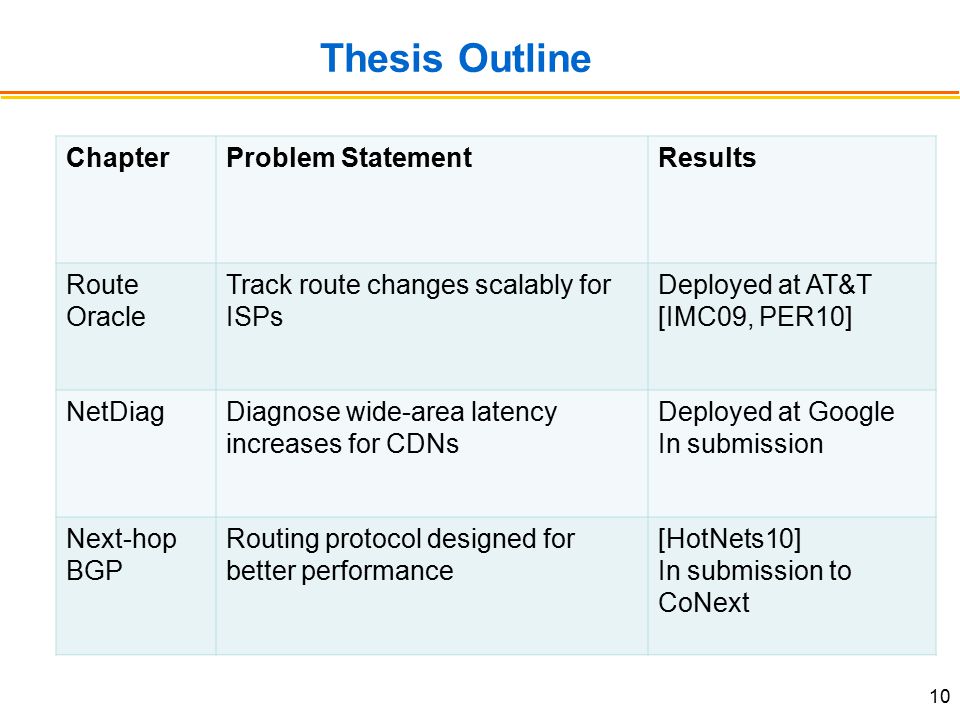 Thesis Outline

| Chapter | Problem Statement | Results |
|---|---|---|
| Route Oracle | Track route changes scalably for ISPs | Deployed at AT&T [IMC09, PER10] |
| NetDiag | Diagnose wide-area latency increases for CDNs | Deployed at Google In submission |
| Next-hop BGP | Routing protocol designed for better performance | [HotNets10] In submission to CoNext |

10